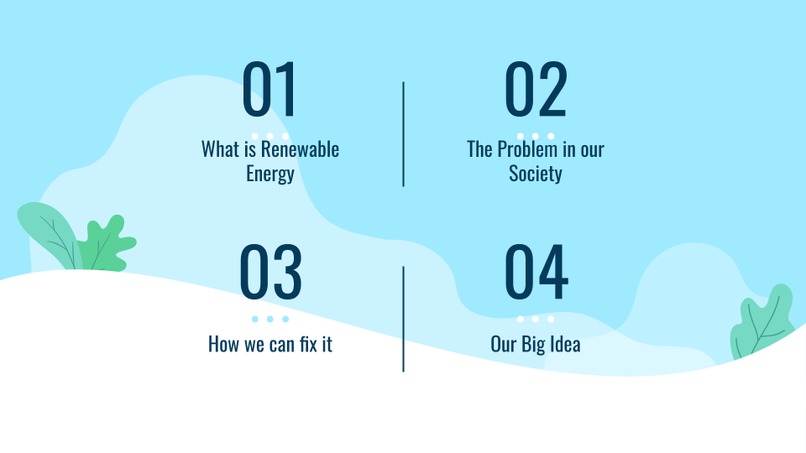 01

What is Renewable Energy

02

The Problem in our Society

03

How we can fix it

04

Our Big Idea